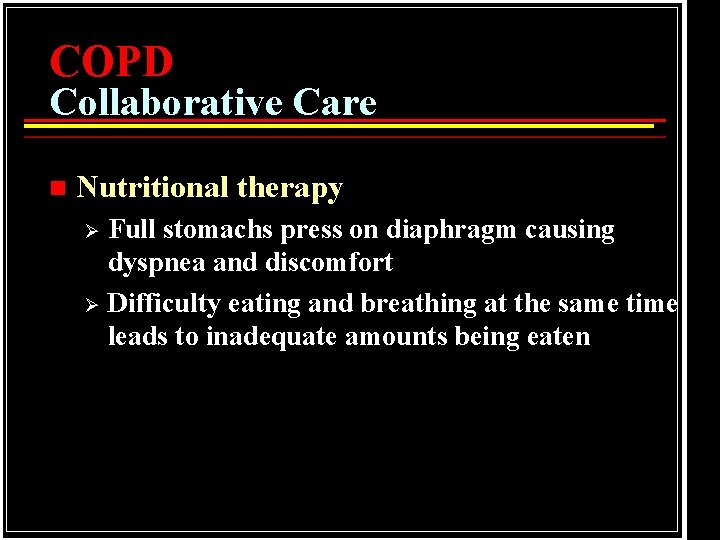 COPD
Collaborative Care

Nutritional therapy

Full stomachs press on diaphragm causing dyspnea and discomfort

Difficulty eating and breathing at the same time leads to inadequate amounts being eaten